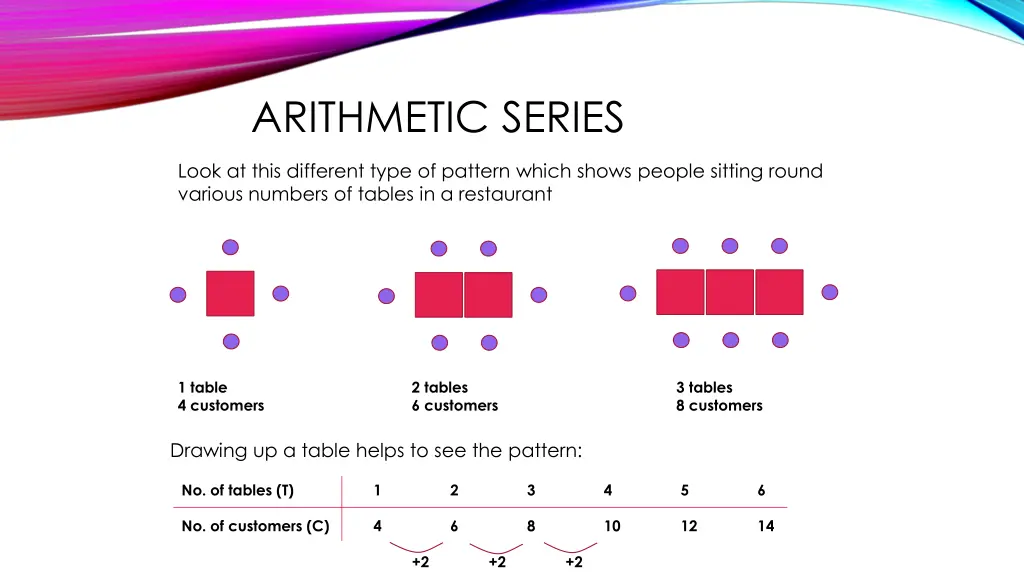 ARITHMETIC SERIES

Look at this different type of pattern which shows people sitting round various numbers of tables in a restaurant

1 table
4 customers

2 tables
6 customers

3 tables
8 customers

Drawing up a table helps to see the pattern:

| No. of tables (T) | 1 | 2 | 3 | 4 | 5 | 6 |
|---|---|---|---|---|---|---|
| No. of customers (C) | 4 | 6 | 8 | 10 | 12 | 14 |

+2 +2 +2